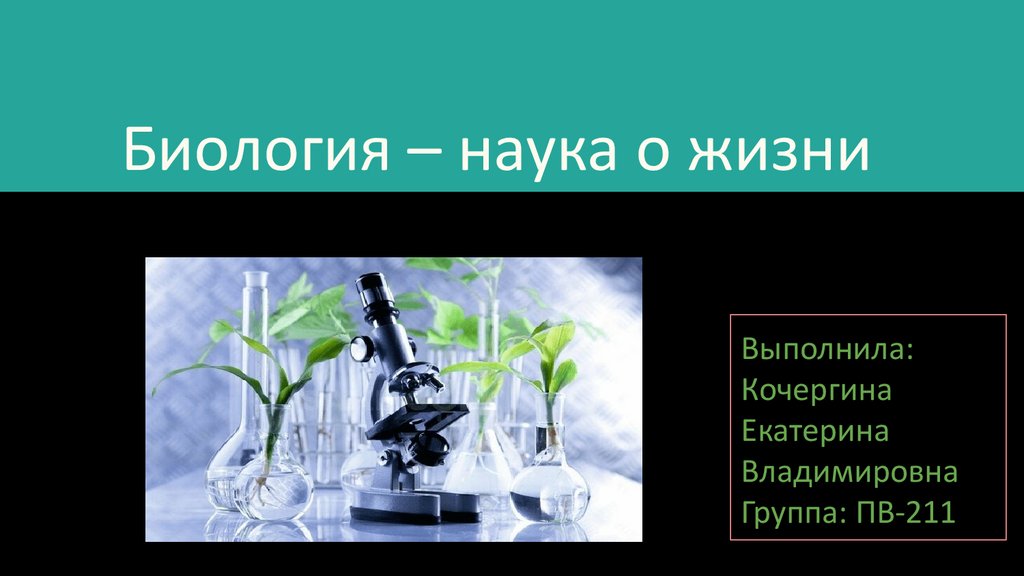 Биология – наука о жизни

Выполнила:
Кочергина
Екатерина
Владимировна
Группа: ПВ-211